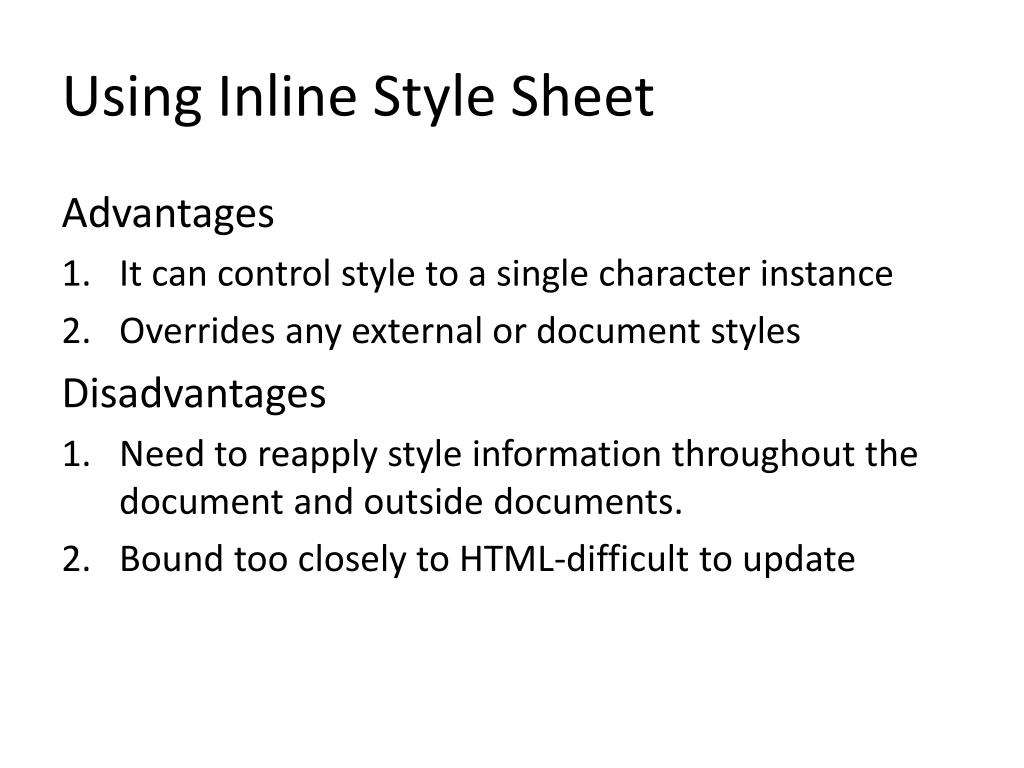 Using Inline Style Sheet

Advantages

1. It can control style to a single character instance
2. Overrides any external or document styles

Disadvantages

1. Need to reapply style information throughout the document and outside documents.
2. Bound too closely to HTML-difficult to update